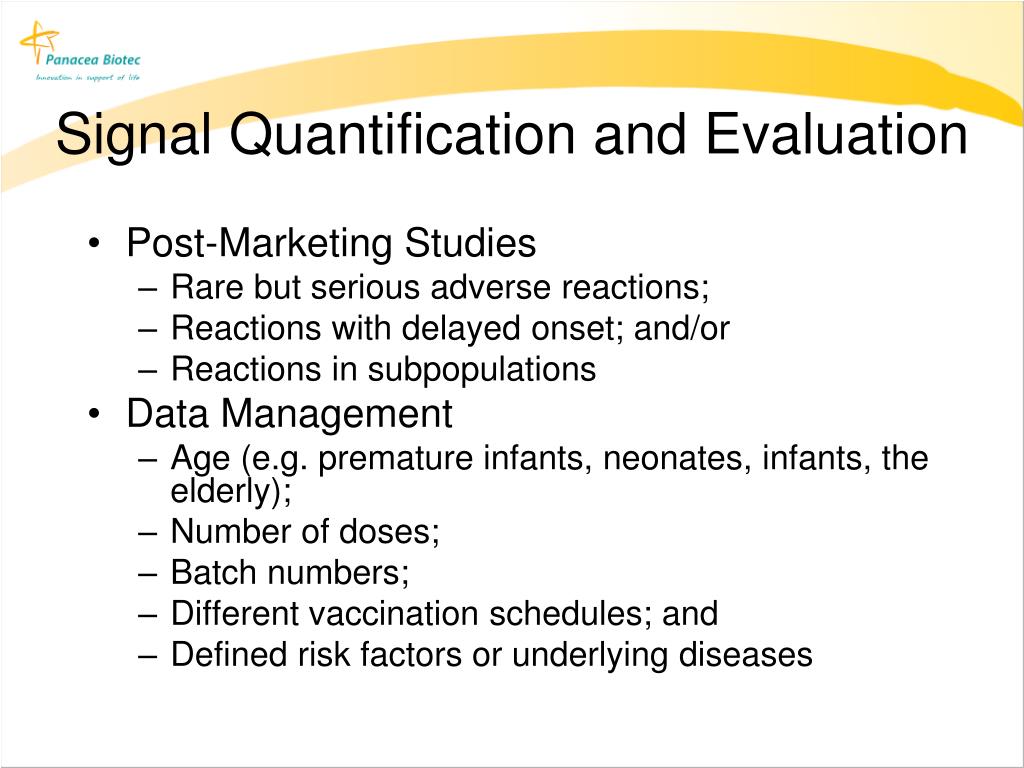 Panacea Biotec
Innovation in support of life

Signal Quantification and Evaluation

• Post-Marketing Studies
– Rare but serious adverse reactions;
– Reactions with delayed onset; and/or
– Reactions in subpopulations
• Data Management
– Age (e.g. premature infants, neonates, infants, the elderly);
– Number of doses;
– Batch numbers;
– Different vaccination schedules; and
– Defined risk factors or underlying diseases